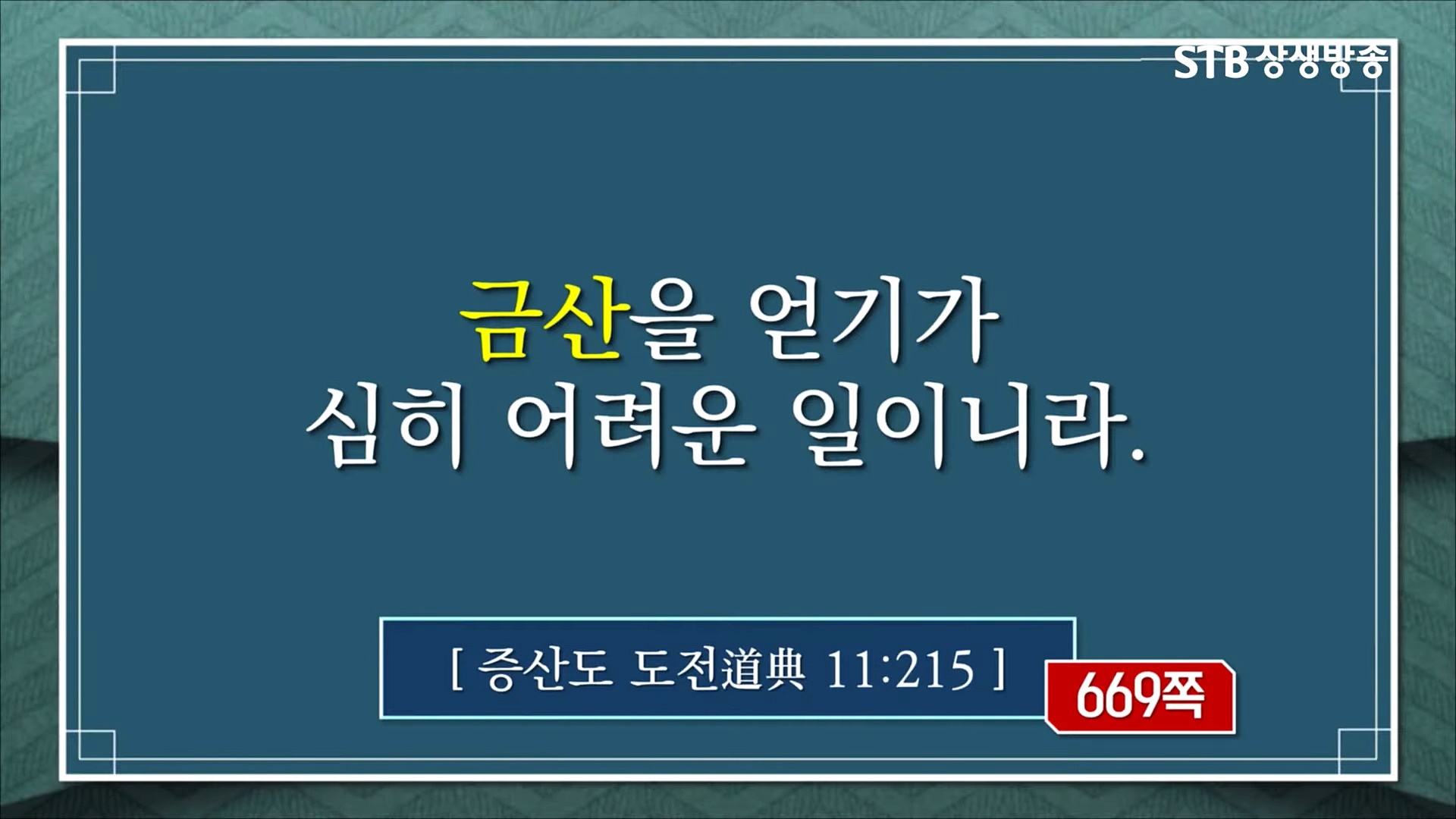 STB 상생방송

금산을 얻기가
심히 어려운 일이니라.

[ 증산도 도전道典 11:215 ]

669쪽